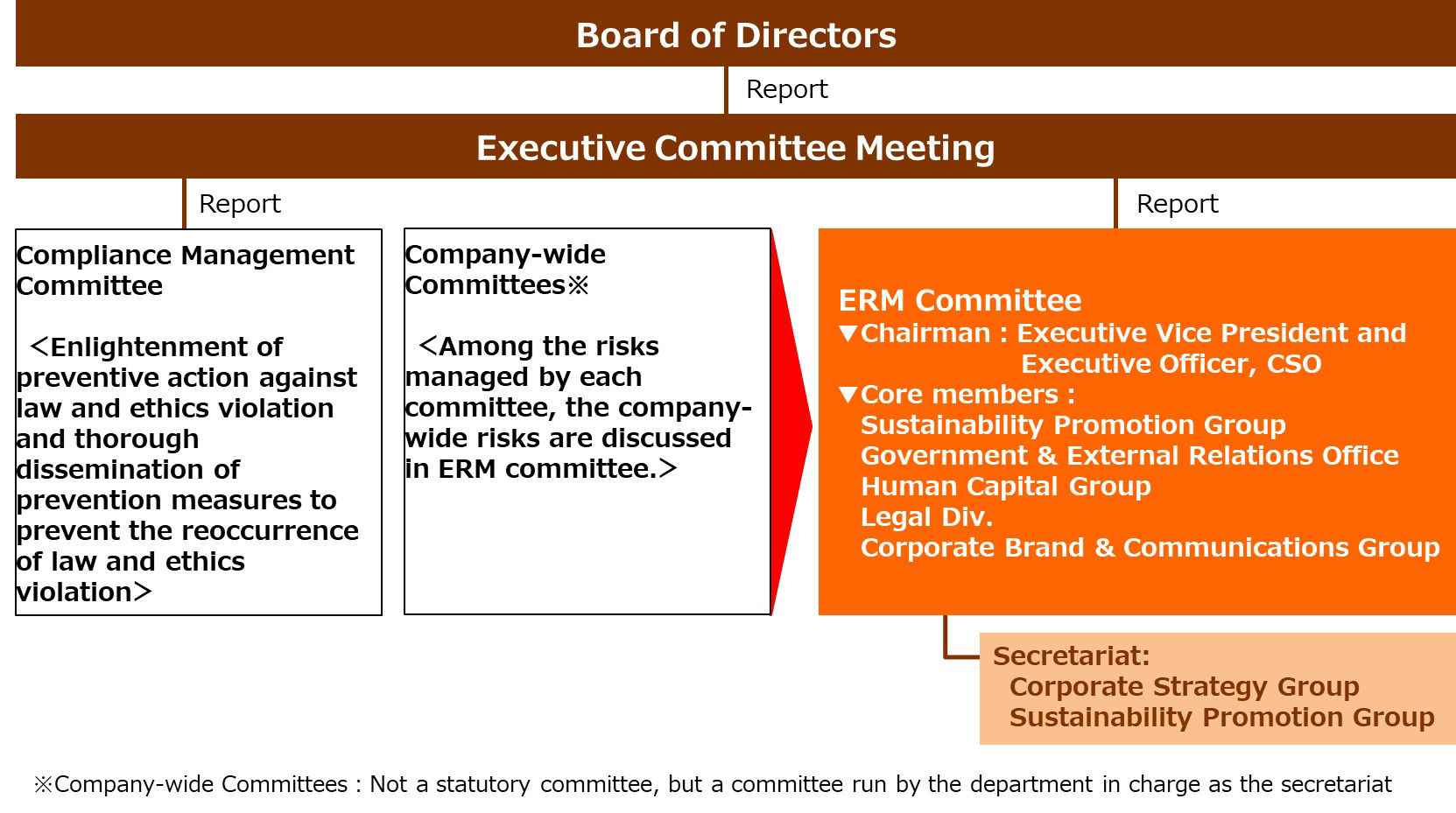 Board of Directors

Report

Executive Committee Meeting

Report

Report

Compliance Management Committee

<Enlightenment of preventive action against law and ethics violation and thorough dissemination of prevention measures to prevent the reoccurrence of law and ethics violation>

Company-wide Committees※

<Among the risks managed by each committee, the company-wide risks are discussed in ERM committee.>

ERM Committee
▼Chairman : Executive Vice President and Executive Officer, CSO
▼Core members :
Sustainability Promotion Group
Government & External Relations Office
Human Capital Group
Legal Div.
Corporate Brand & Communications Group

Secretariat:
Corporate Strategy Group
Sustainability Promotion Group

※Company-wide Committees : Not a statutory committee, but a committee run by the department in charge as the secretariat